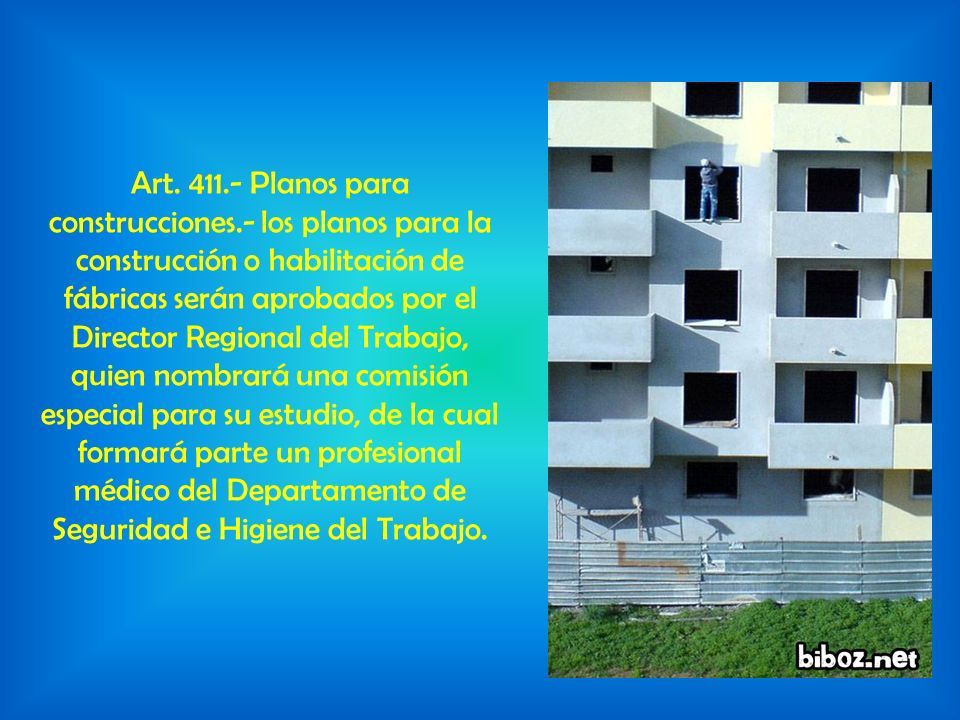 Art. 411.- Planos para construcciones.- los planos para la construcción o habilitación de fábricas serán aprobados por el Director Regional del Trabajo, quien nombrará una comisión especial para su estudio, de la cual formará parte un profesional médico del Departamento de Seguridad e Higiene del Trabajo.

biboz.net